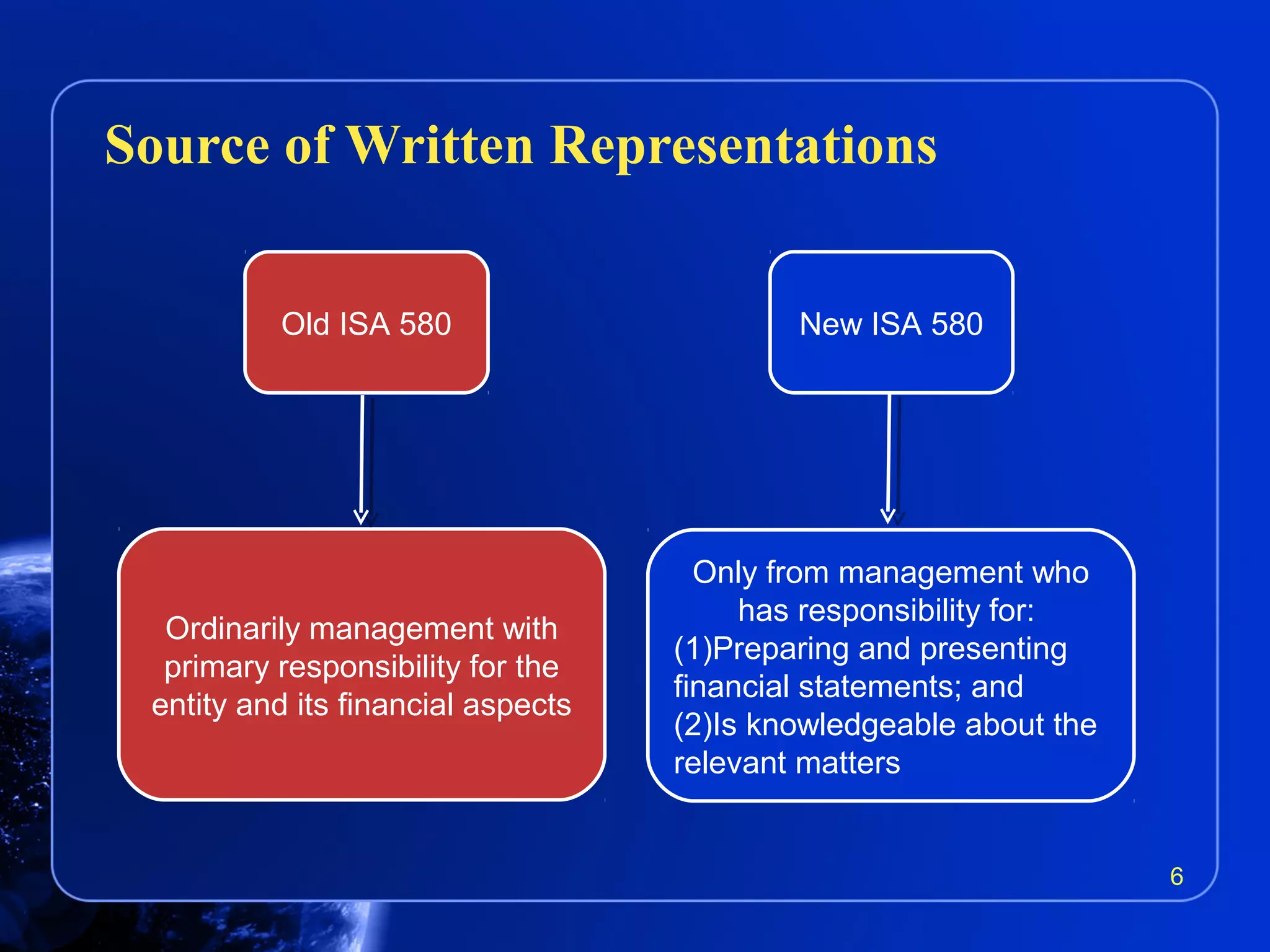 Source of Written Representations

Old ISA 580

Ordinarily management with primary responsibility for the entity and its financial aspects

New ISA 580

Only from management who has responsibility for:
(1)Preparing and presenting financial statements; and
(2)Is knowledgeable about the relevant matters

6